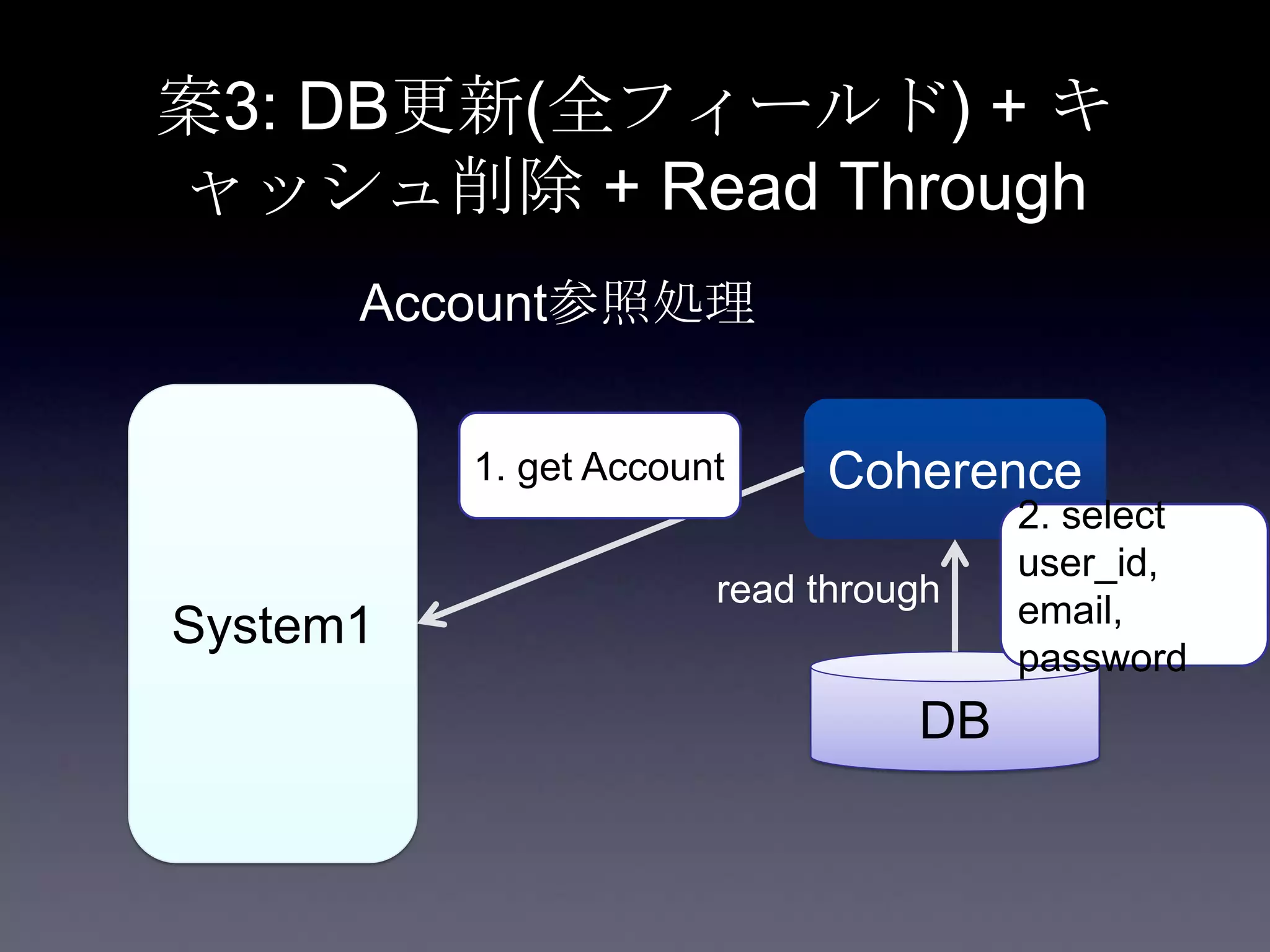 案3: DB更新(全フィールド) + キャッシュ削除 + Read Through

Account参照処理

System1

1. get Account

Coherence

read through

2. select user_id, email, password

DB